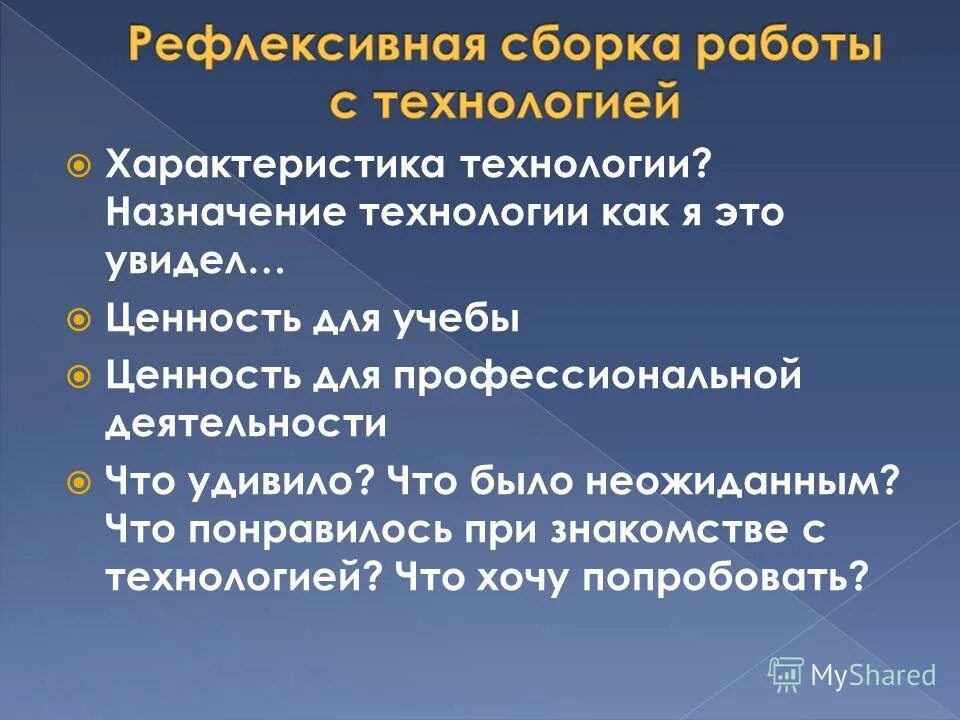 Рефлексивная сборка работы с технологией

Характеристика технологии? Назначение технологии как я это увидел…

Ценность для учебы

Ценность для профессиональной деятельности

Что удивило? Что было неожиданным? Что понравилось при знакомстве с технологией? Что хочу попробовать?

MyShared